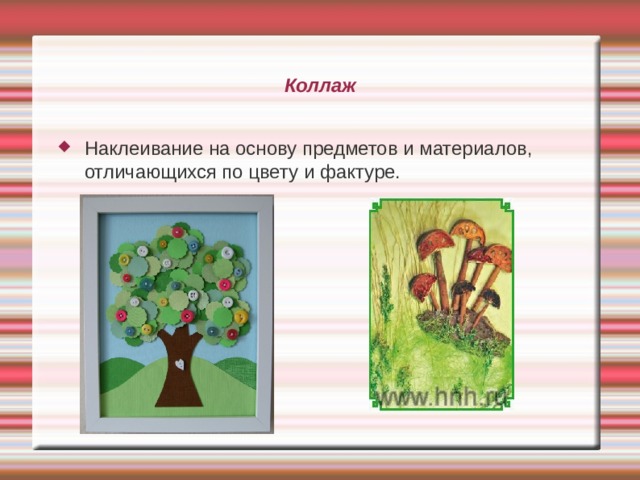 Коллаж

Наклеивание на основу предметов и материалов, отличающихся по цвету и фактуре.

www.hnh.ru